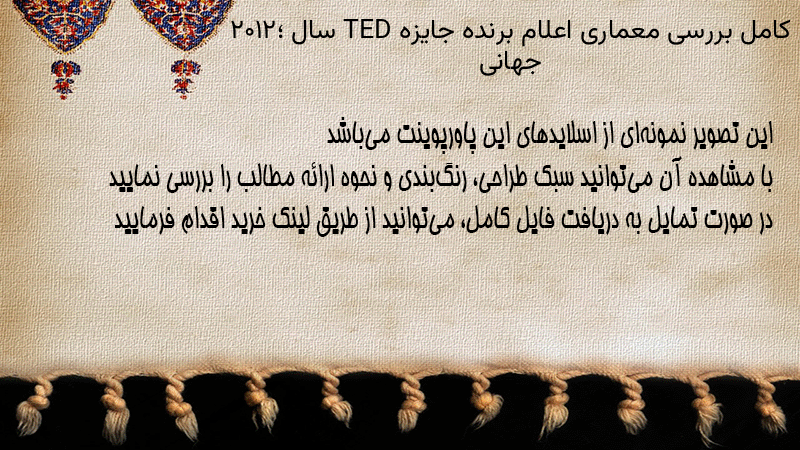 کامل بررسی معماری اعلام برنده جایزه TED سال ۲۰۱۲؛ جهانی

این تصویر نمونه‌ای از اسلایدهای این پاورپوینت می‌باشد
با مشاهده آن می‌توانید سبک طراحی، رنگ‌بندی و نحوه ارائه مطالب را بررسی نمایید
در صورت تمایل به دریافت فایل کامل، می‌توانید از طریق لینک خرید اقدام فرمایید